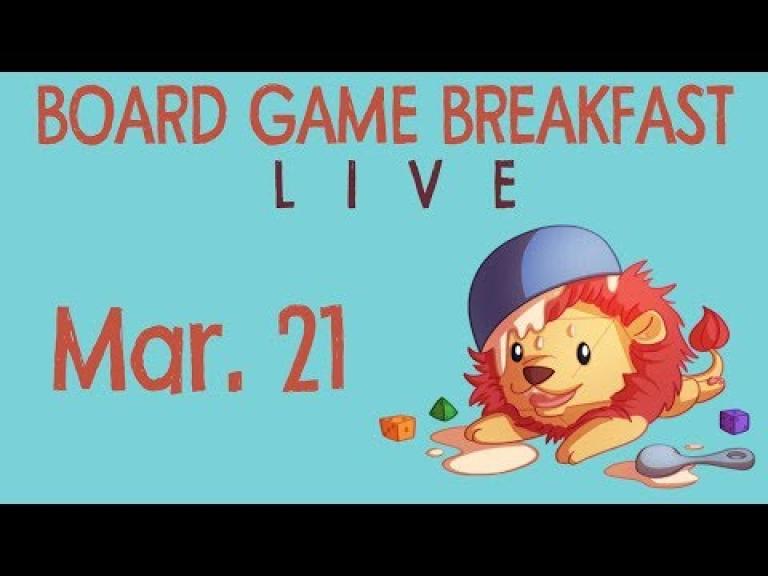 BOARD GAME BREAKFAST
LIVE

Mar. 21